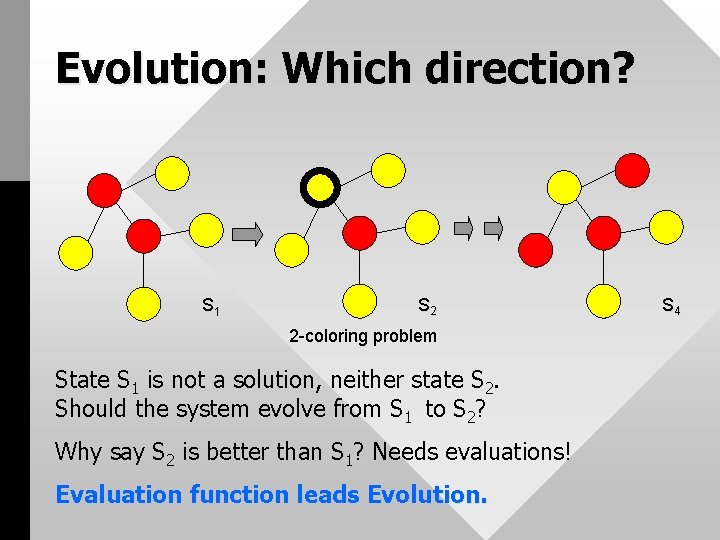 Evolution: Which direction?

$S_1$

$S_2$

$S_4$

2-coloring problem

State $S_1$ is not a solution, neither state $S_2$.
Should the system evolve from $S_1$ to $S_2$?

Why say $S_2$ is better than $S_1$? Needs evaluations!

Evaluation function leads Evolution.